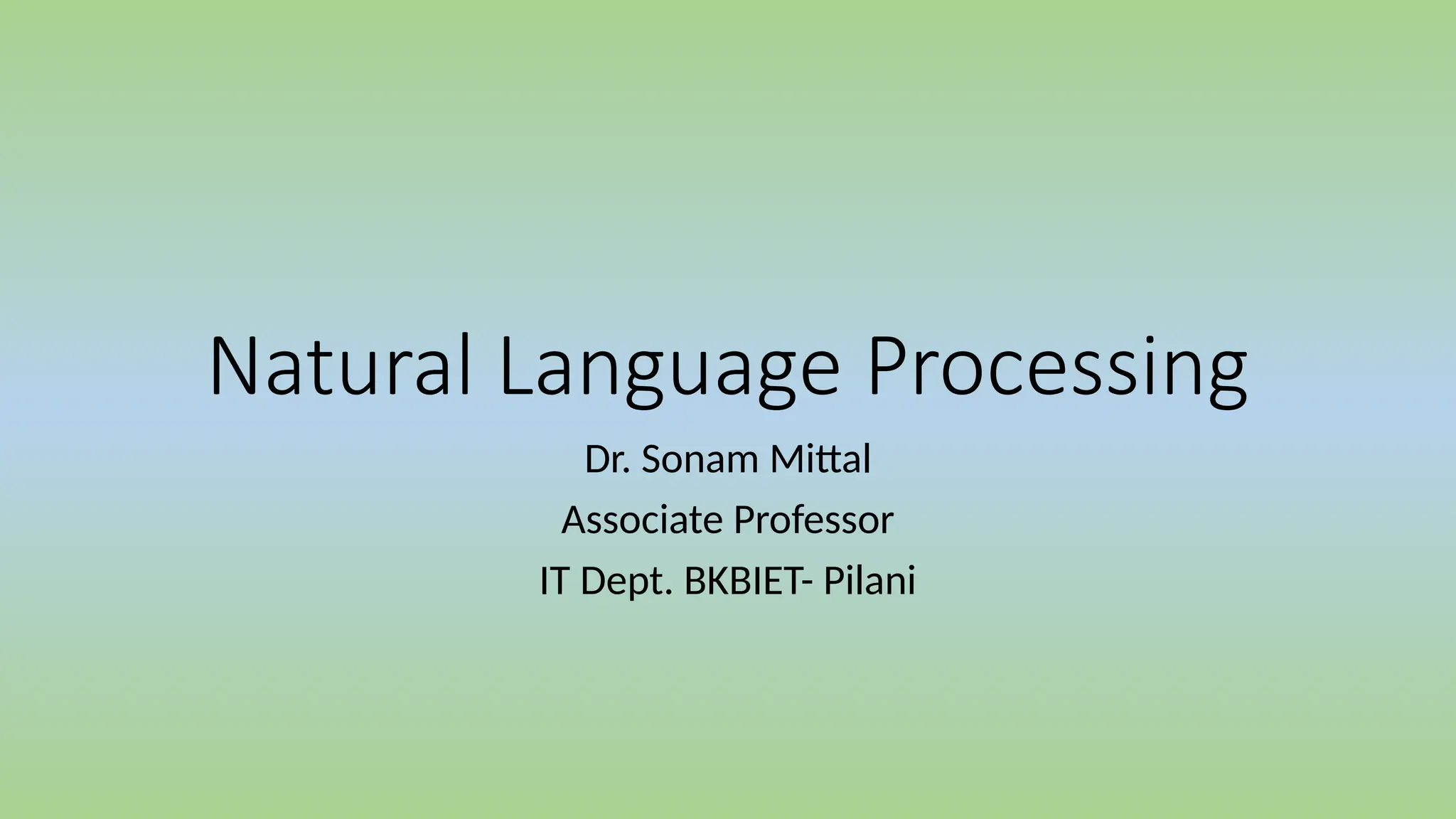 Natural Language Processing

Dr. Sonam Mittal

Associate Professor

IT Dept. BKBIET- Pilani